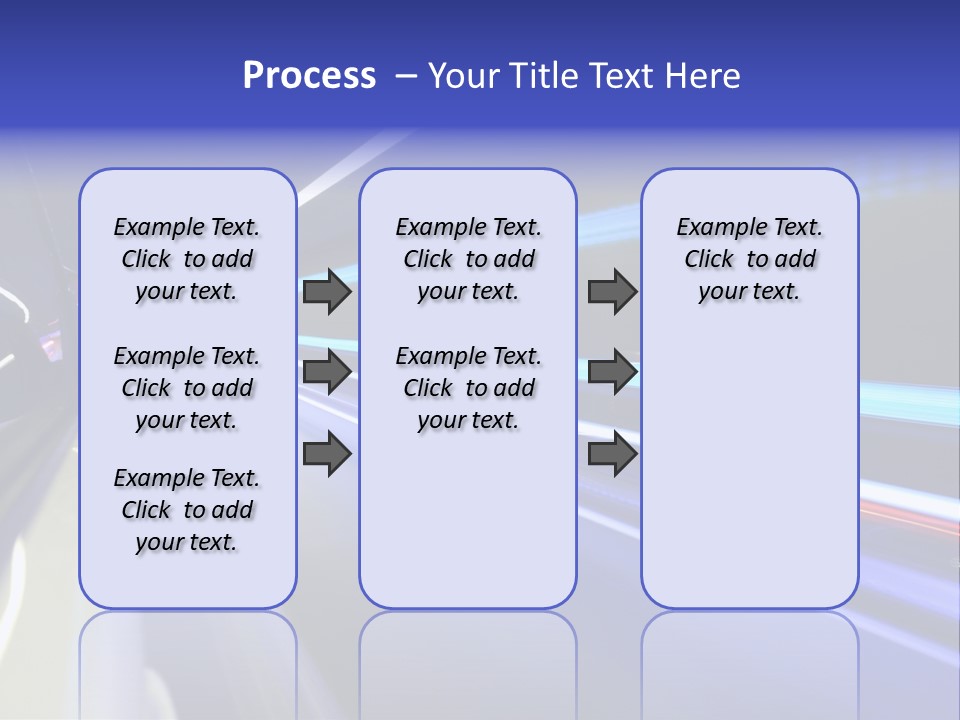 Process – Your Title Text Here

Example Text. Click to add your text.

Example Text. Click to add your text.

Example Text. Click to add your text.

Example Text. Click to add your text.

Example Text. Click to add your text.

Example Text. Click to add your text.